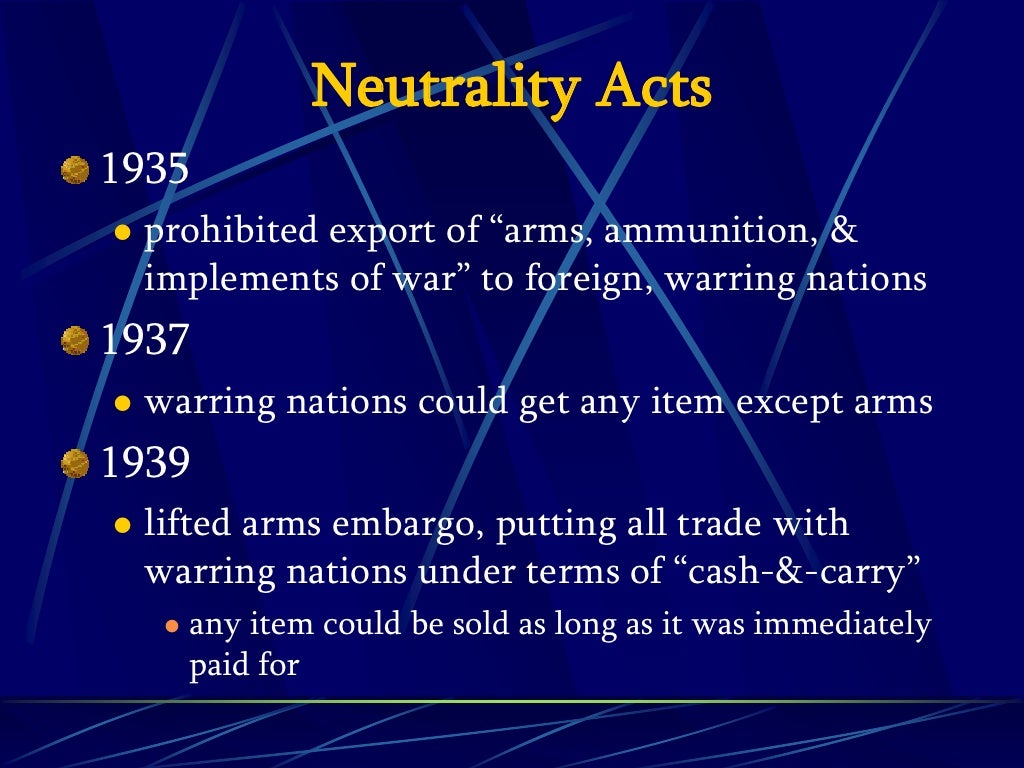 Neutrality Acts

1935

prohibited export of “arms, ammunition, & implements of war” to foreign, warring nations

1937

warring nations could get any item except arms

1939

lifted arms embargo, putting all trade with warring nations under terms of “cash-&-carry”

any item could be sold as long as it was immediately paid for